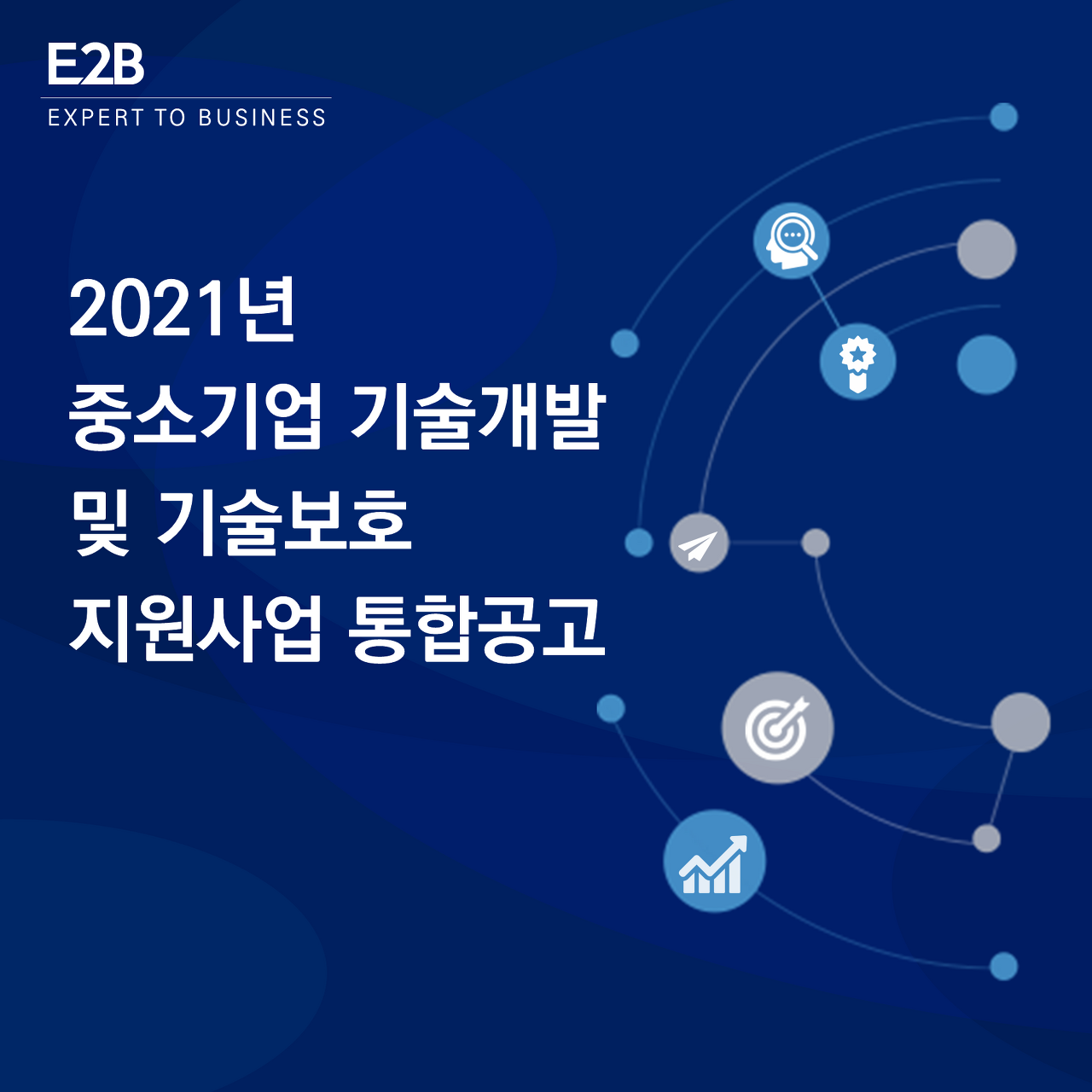 E2B
EXPERT TO BUSINESS

2021년
중소기업 기술개발
및 기술보호
지원사업 통합공고